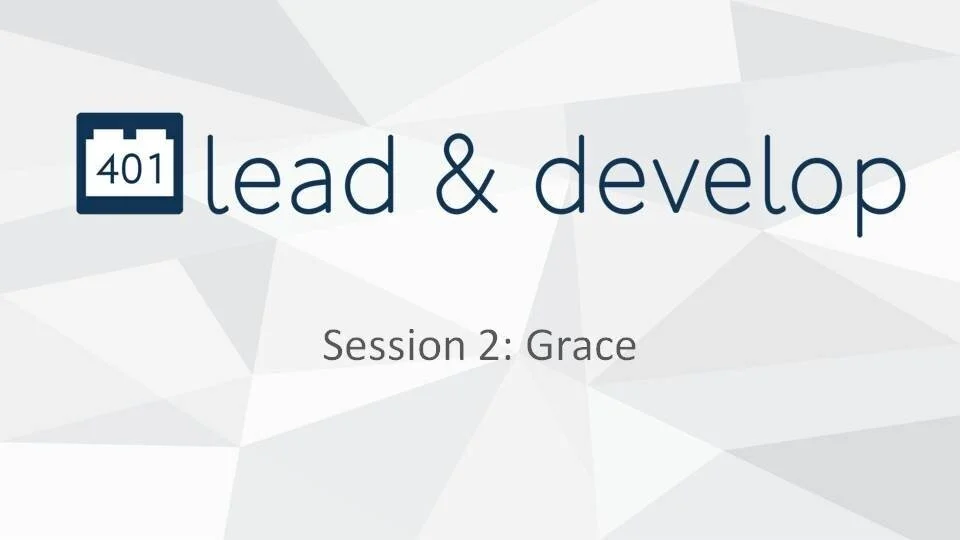 401 lead & develop

Session 2: Grace